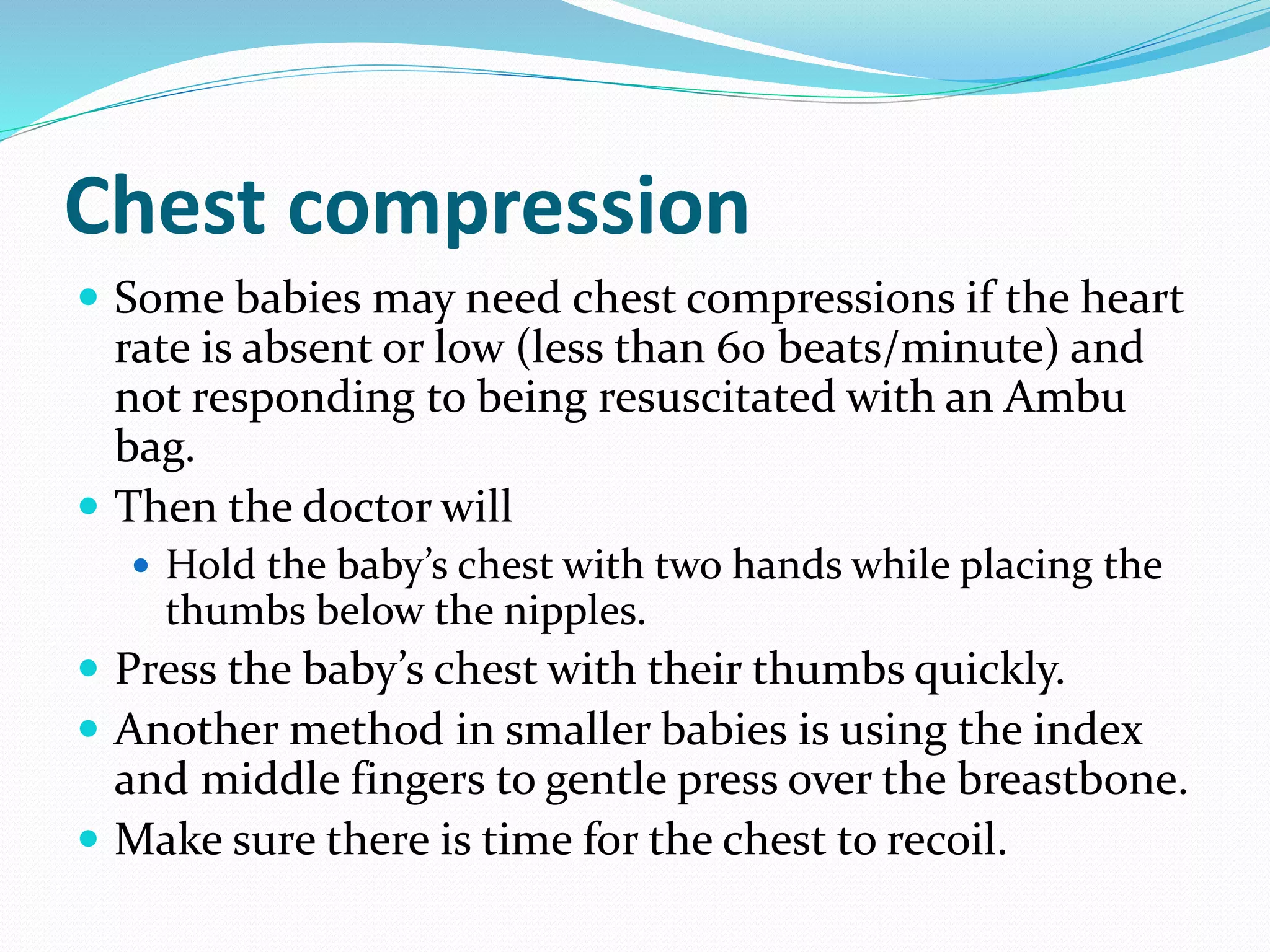 Chest compression

- Some babies may need chest compressions if the heart rate is absent or low (less than 60 beats/minute) and not responding to being resuscitated with an Ambu bag.
- Then the doctor will
  - Hold the baby's chest with two hands while placing the thumbs below the nipples.
- Press the baby's chest with their thumbs quickly.
- Another method in smaller babies is using the index and middle fingers to gentle press over the breastbone.
- Make sure there is time for the chest to recoil.